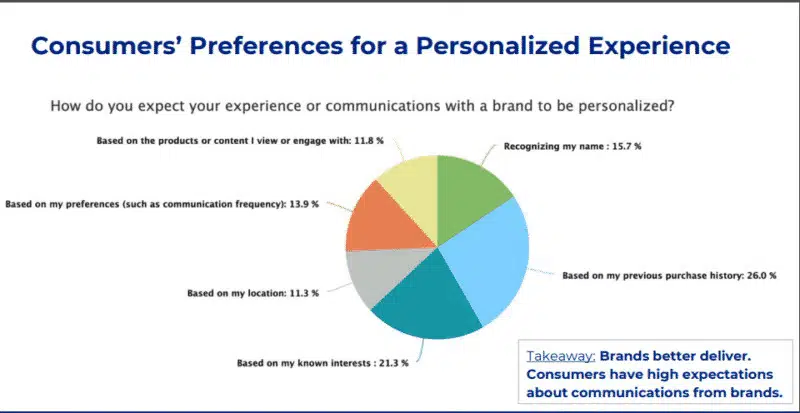 Consumers' Preferences for a Personalized Experience

How do you expect your experience or communications with a brand to be personalized?

Based on the products or content I view or engage with: 11.8 %

Recognizing my name : 15.7 %

Based on my preferences (such as communication frequency): 13.9 %

Based on my previous purchase history: 26.0 %

Based on my location: 11.3 %

Based on my known interests : 21.3 %

Takeaway: Brands better deliver. Consumers have high expectations about communications from brands.